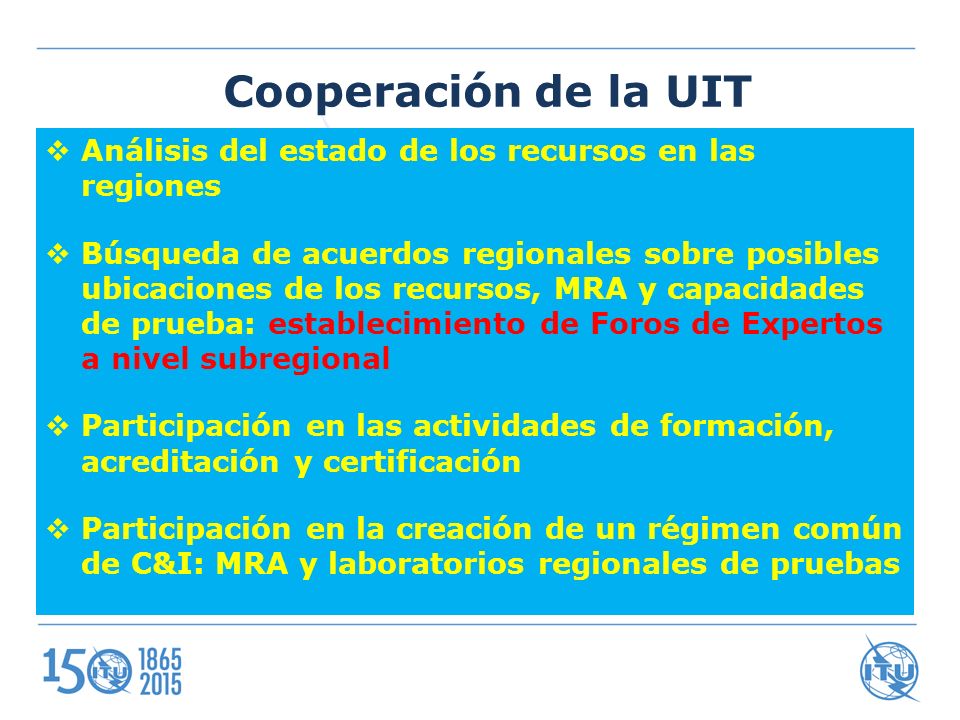 Cooperación de la UIT

❖ Análisis del estado de los recursos en las regiones

❖ Búsqueda de acuerdos regionales sobre posibles ubicaciones de los recursos, MRA y capacidades de prueba: establecimiento de Foros de Expertos a nivel subregional

❖ Participación en las actividades de formación, acreditación y certificación

❖ Participación en la creación de un régimen común de C&I: MRA y laboratorios regionales de pruebas

150 ITU 1865 2015

ITU